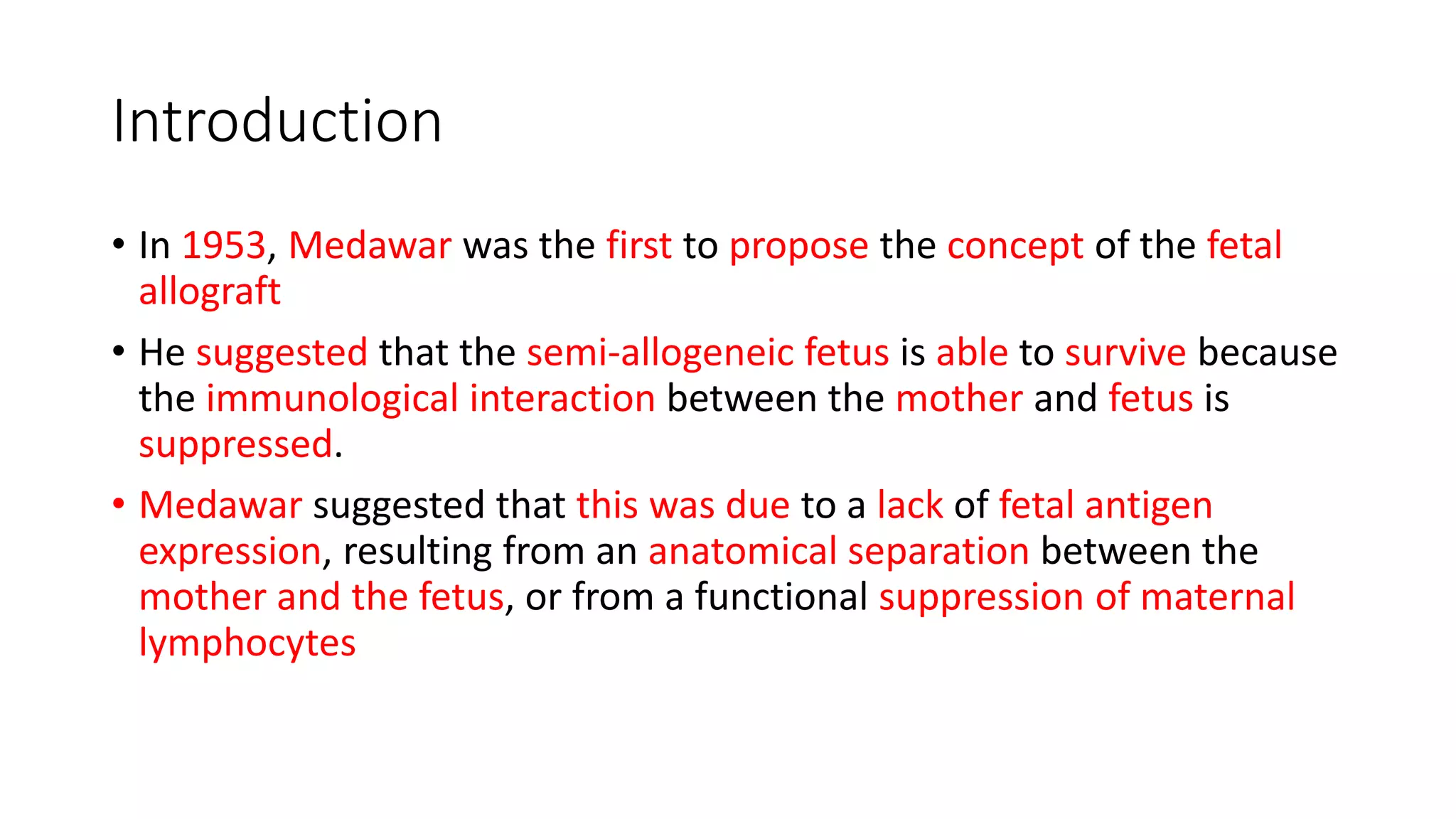 Introduction

• In 1953, Medawar was the first to propose the concept of the fetal allograft

• He suggested that the semi-allogeneic fetus is able to survive because the immunological interaction between the mother and fetus is suppressed.

• Medawar suggested that this was due to a lack of fetal antigen expression, resulting from an anatomical separation between the mother and the fetus, or from a functional suppression of maternal lymphocytes